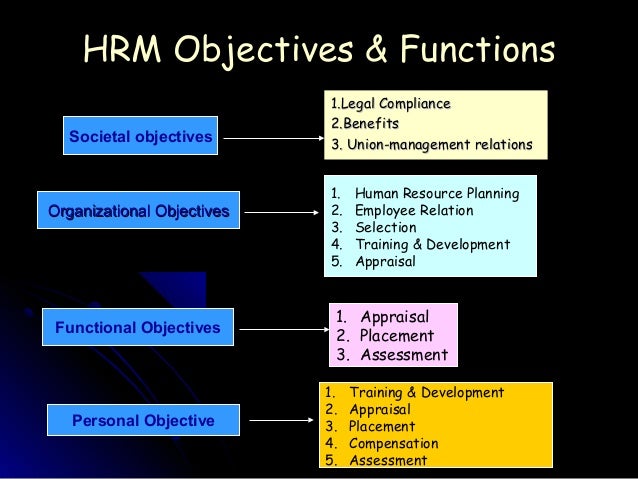 HRM Objectives & Functions

Societal objectives

1.Legal Compliance
2.Benefits
3. Union-management relations

Organizational Objectives

1. Human Resource Planning
2. Employee Relation
3. Selection
4. Training & Development
5. Appraisal

Functional Objectives

1. Appraisal
2. Placement
3. Assessment

Personal Objective

1. Training & Development
2. Appraisal
3. Placement
4. Compensation
5. Assessment